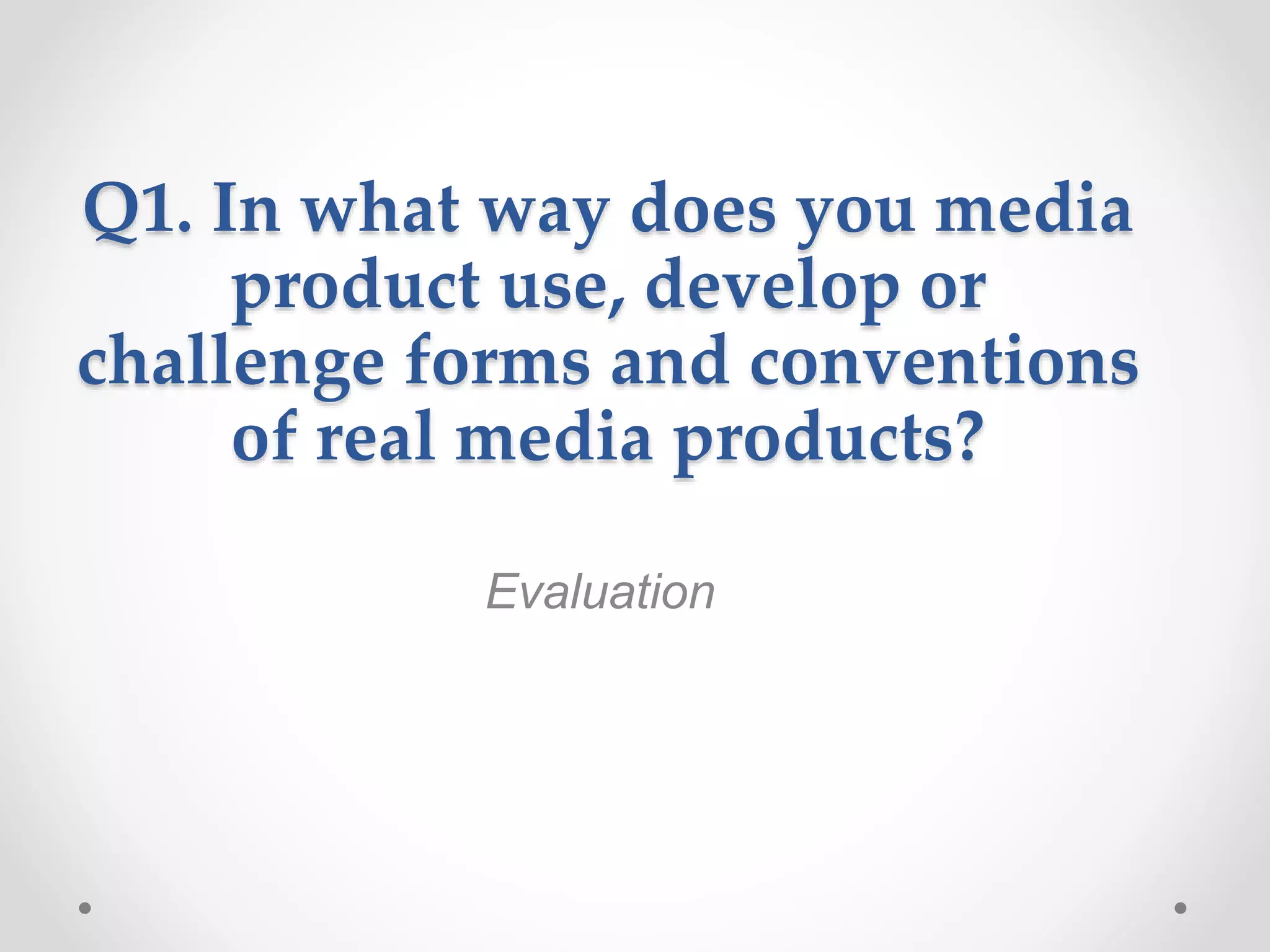 Q1. In what way does you media product use, develop or challenge forms and conventions of real media products?

Evaluation